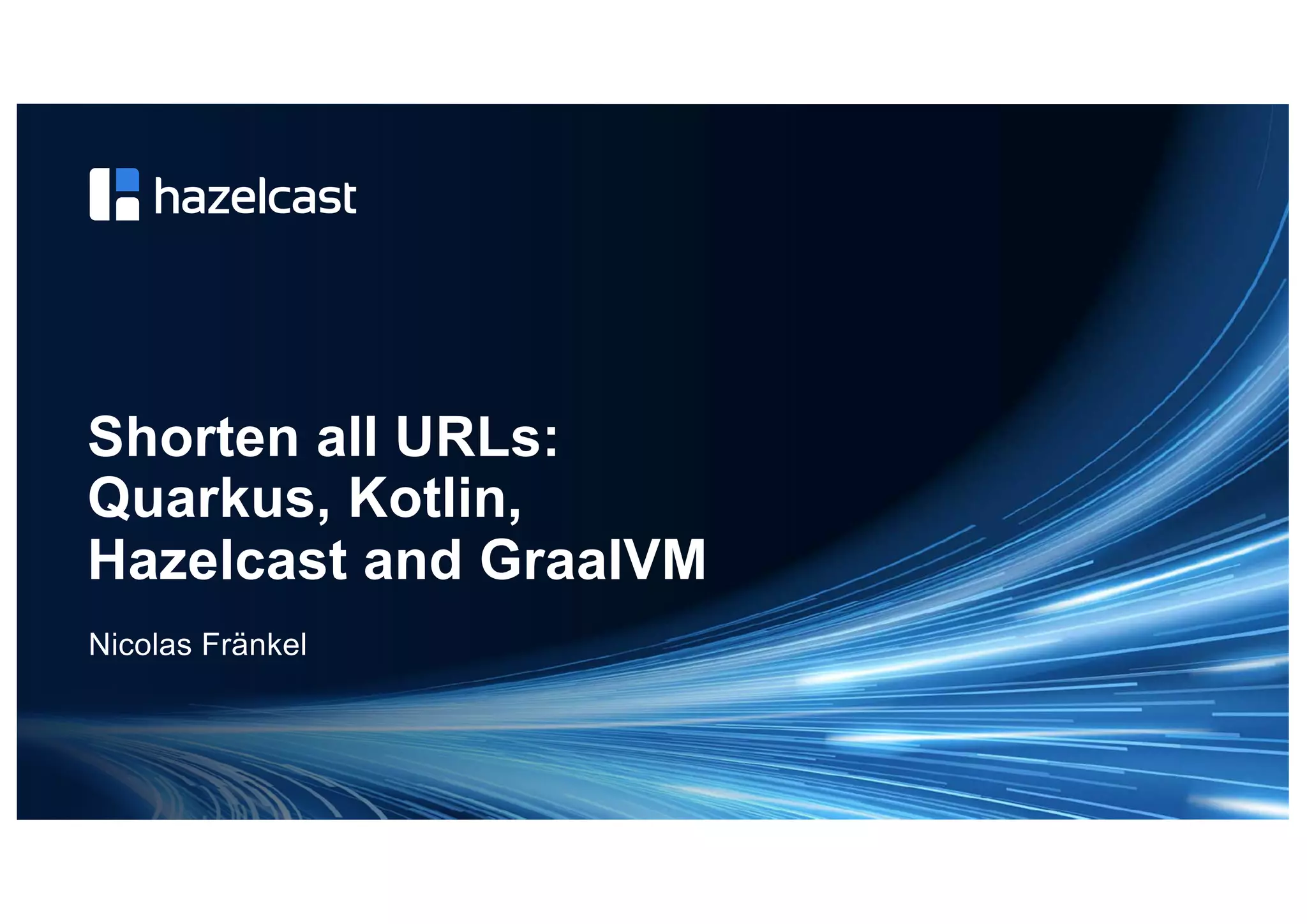 hazelcast

Shorten all URLs: Quarkus, Kotlin, Hazelcast and GraalVM

Nicolas Fränkel